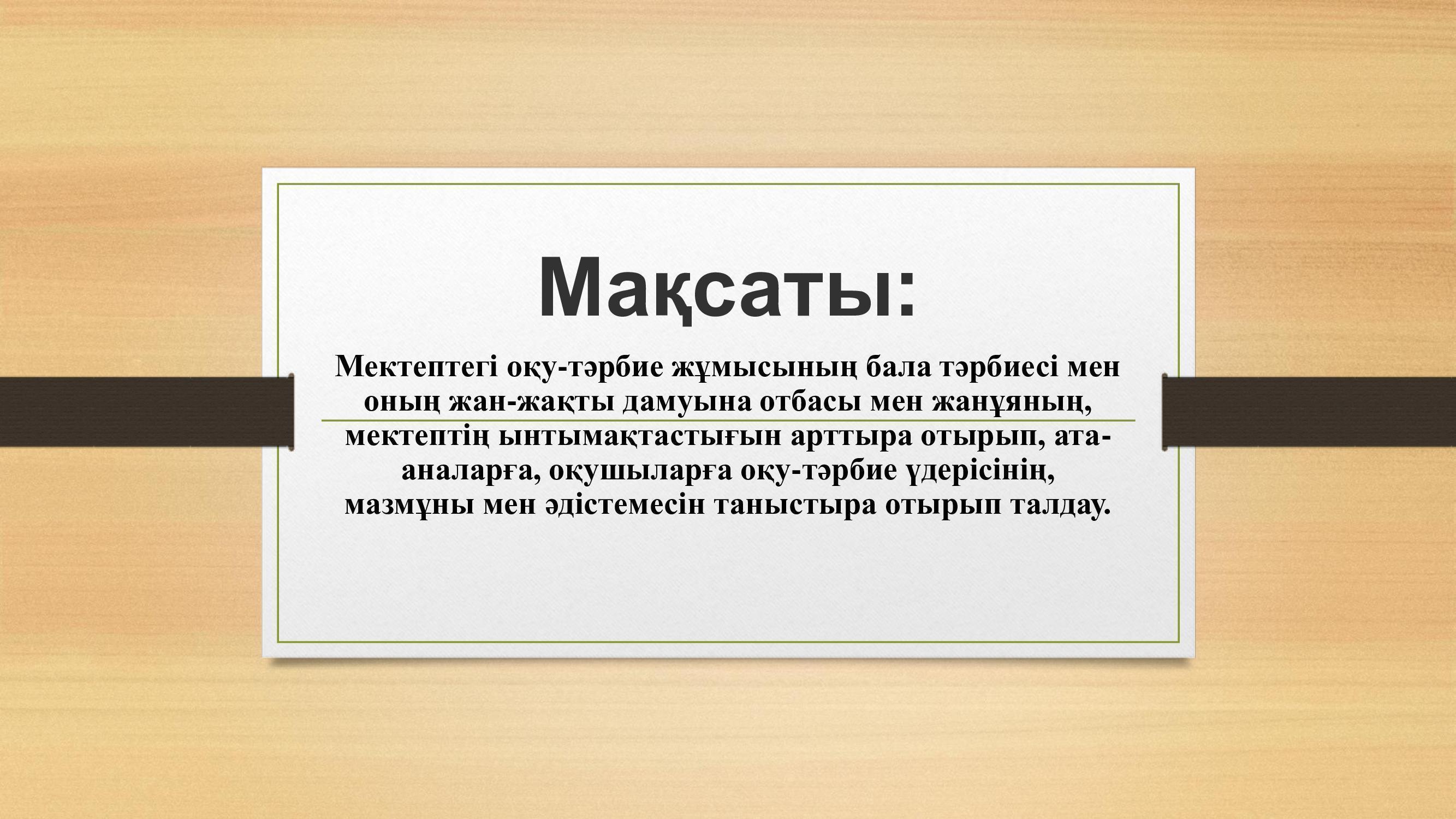 Мақсаты:

Мектептегі оқу-тәрбие жұмысының бала тәрбиесі мен оның жан-жақты дамуына отбасы мен жанұяның, мектептің ынтымақтастығын арттыра отырып, ата-аналарға, оқушыларға оқу-тәрбие үдерісінің, мазмұны мен әдістемесін таныстыра отырып талдау.